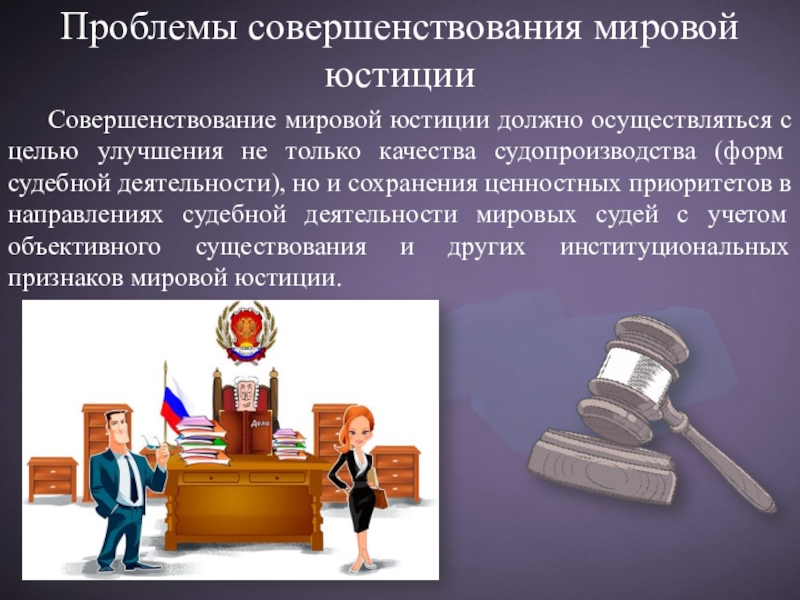 Проблемы совершенствования мировой юстиции

Совершенствование мировой юстиции должно осуществляться с целью улучшения не только качества судопроизводства (форм судебной деятельности), но и сохранения ценностных приоритетов в направлениях судебной деятельности мировых судей с учетом объективного существования и других институциональных признаков мировой юстиции.

Дело